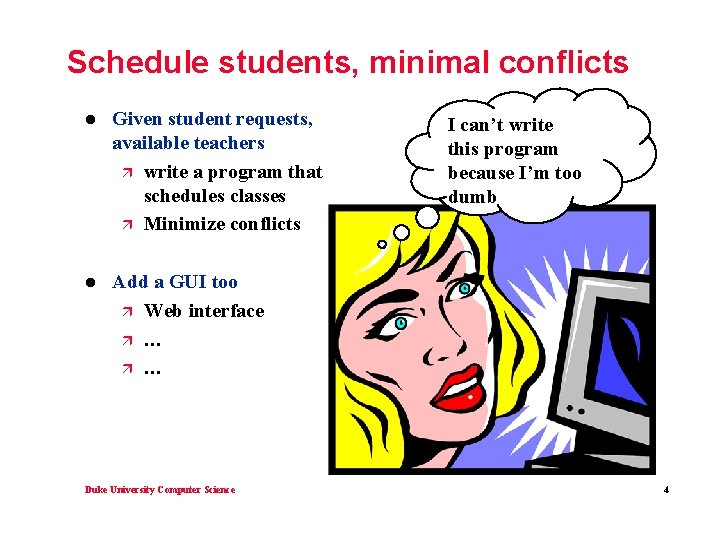 Schedule students, minimal conflicts

- Given student requests, available teachers
  - write a program that schedules classes
  - Minimize conflicts

- Add a GUI too
  - Web interface
  - …
  - …

I can't write this program because I'm too dumb

Duke University Computer Science

4